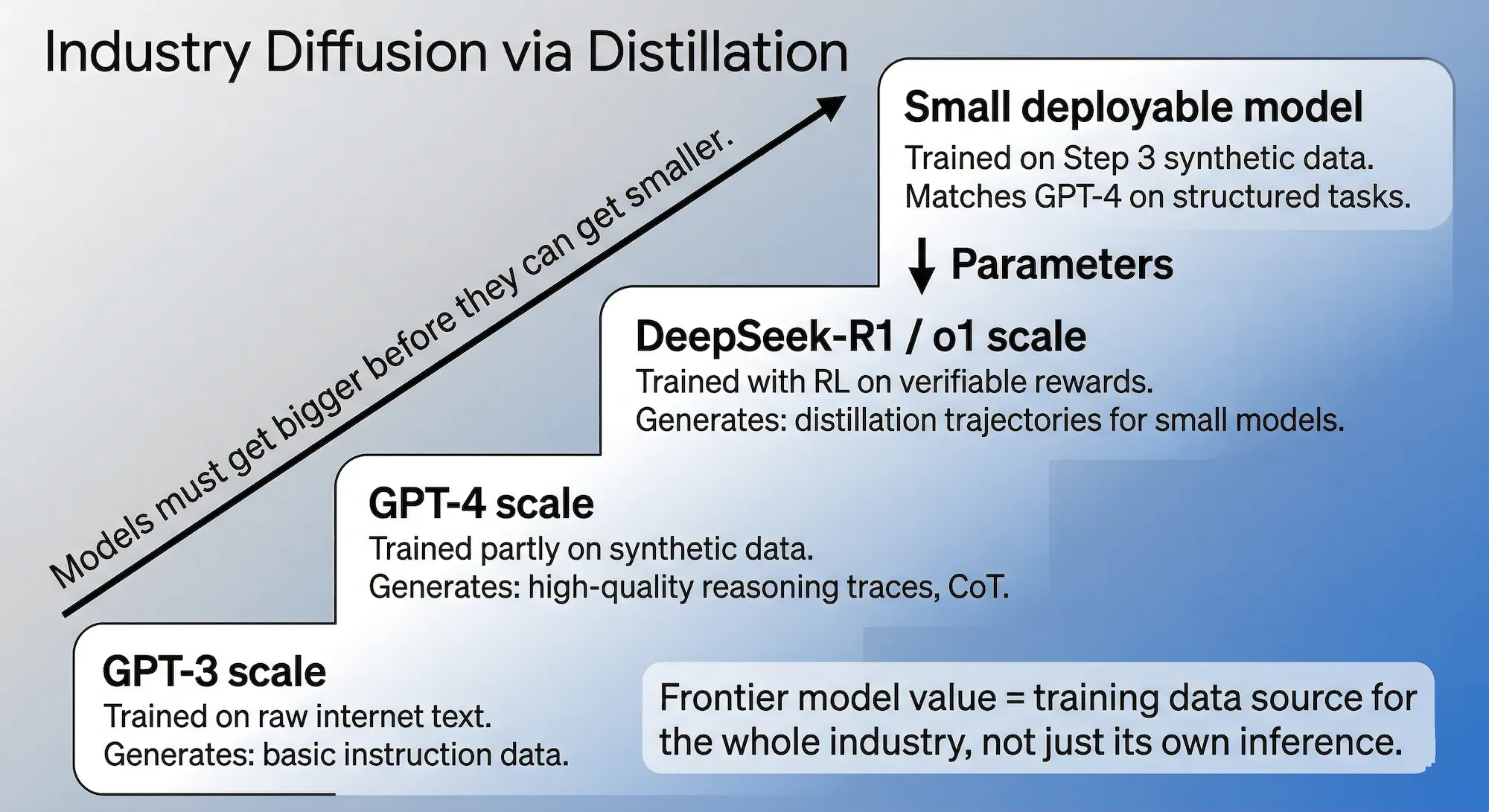 Industry Diffusion via Distillation

Models must get bigger before they can get smaller.

Small deployable model
Trained on Step 3 synthetic data.
Matches GPT-4 on structured tasks.

↓ Parameters

DeepSeek-R1 / o1 scale
Trained with RL on verifiable rewards.
Generates: distillation trajectories for small models.

GPT-4 scale
Trained partly on synthetic data.
Generates: high-quality reasoning traces, CoT.

GPT-3 scale
Trained on raw internet text.
Generates: basic instruction data.

Frontier model value = training data source for the whole industry, not just its own inference.